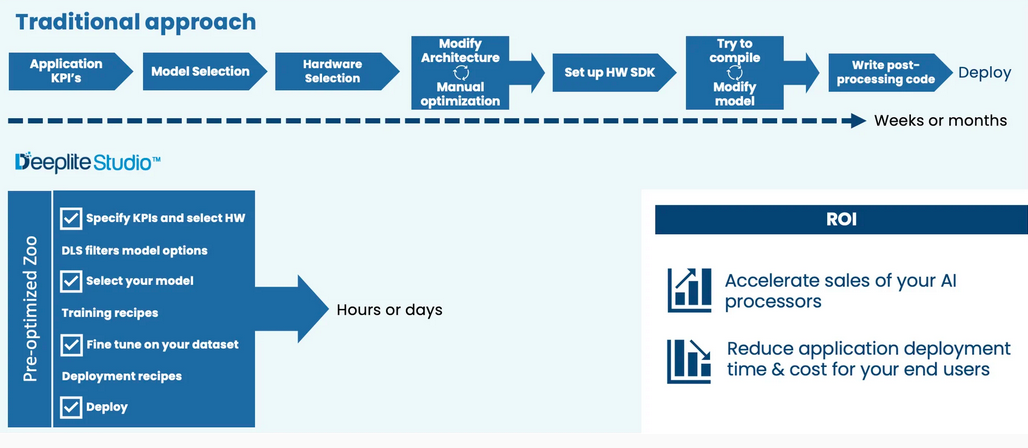 Traditional approach

Application KPI's

Model Selection

Hardware Selection

Modify Architecture

Manual optimization

Set up HW SDK

Try to compile

Modify model

Write post-processing code

Deploy

Weeks or months

Deeplite Studio™

Pre-optimized Zoo

Specify KPIs and select HW

DLS filters model options

Select your model

Training recipes

Fine tune on your dataset

Deployment recipes

Deploy

Hours or days

ROI

Accelerate sales of your AI processors

Reduce application deployment time & cost for your end users